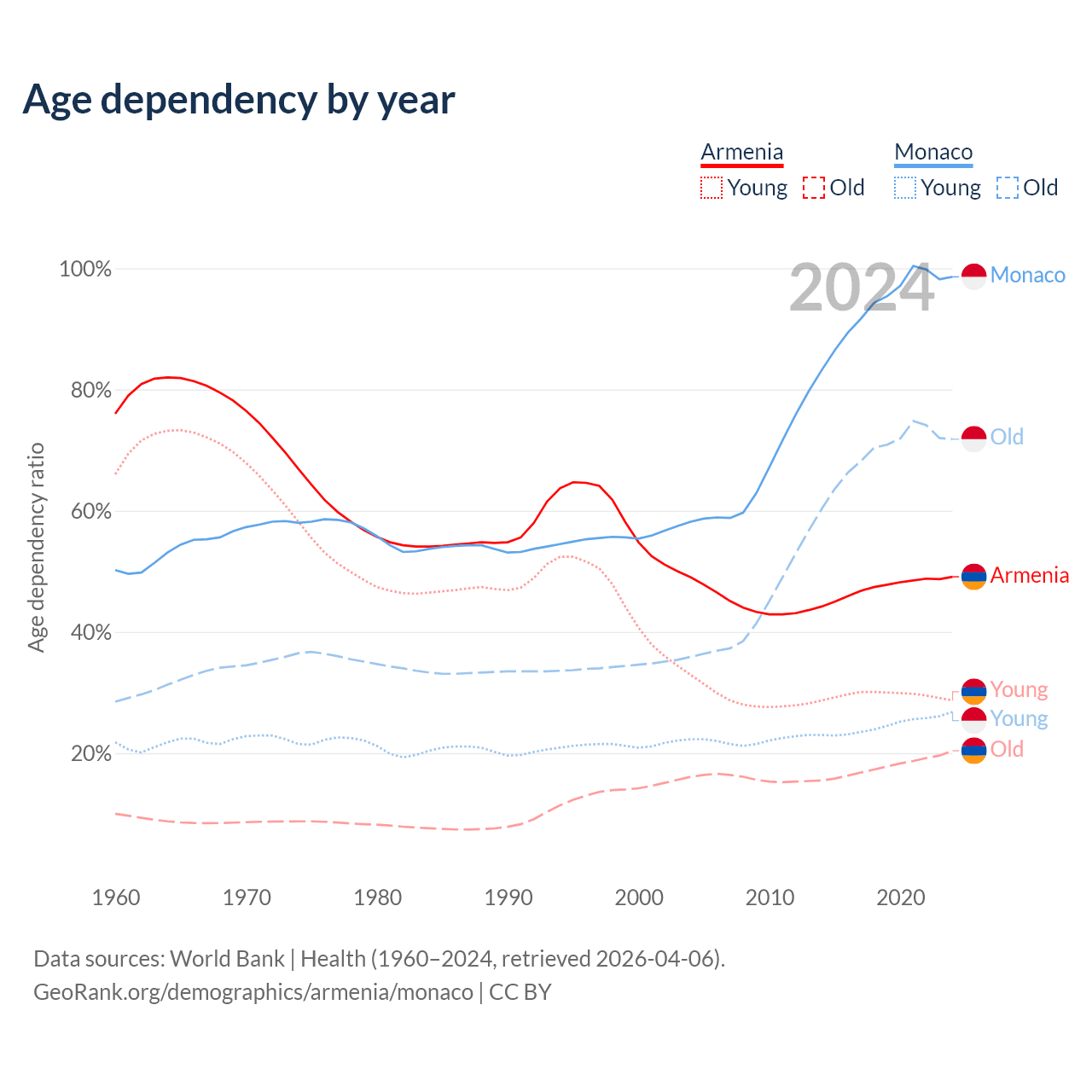 Age dependency by year

Armenia
Young Old

Monaco
Young Old

2024

100%
80%
60%
40%
20%

Age dependency ratio

Monaco
Old
Armenia
Young
Young
Old

1960 1970 1980 1990 2000 2010 2020

Data sources: World Bank | Health (1960–2024, retrieved 2026-04-06).
GeoRank.org/demographics/armenia/monaco | CC BY